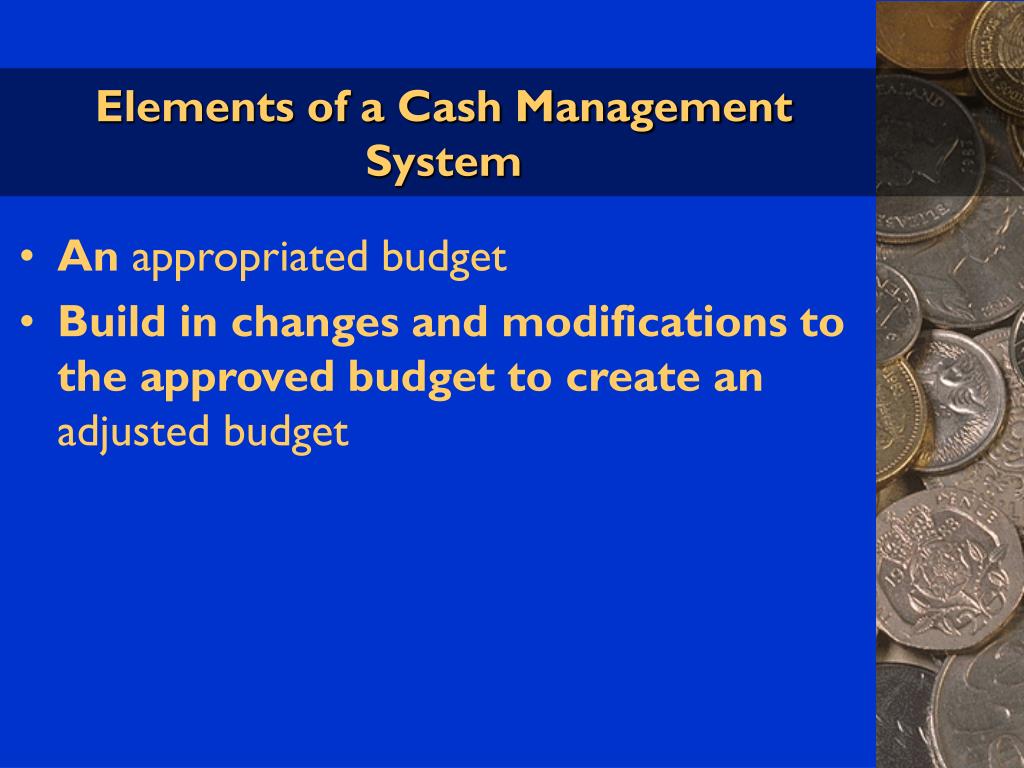 Elements of a Cash Management System

• An appropriated budget
• Build in changes and modifications to the approved budget to create an adjusted budget